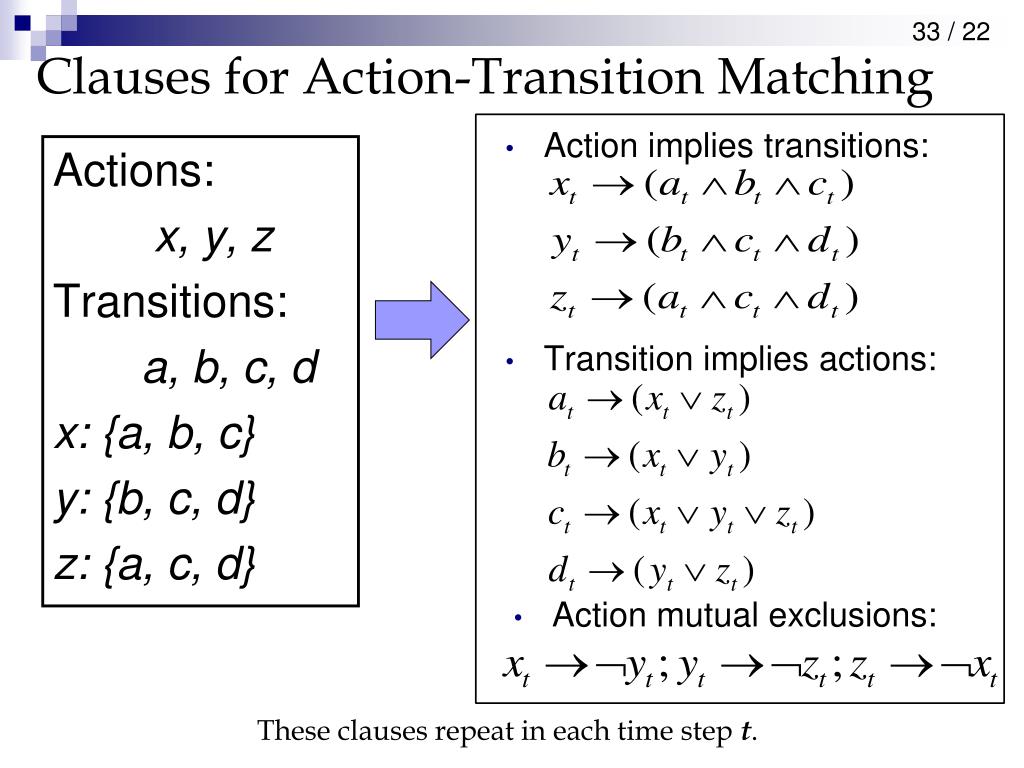 33 / 22

Clauses for Action-Transition Matching

Actions:

x, y, z

Transitions:

a, b, c, d

x: {a, b, c}

y: {b, c, d}

z: {a, c, d}

• Action implies transitions:

$x_t \rightarrow (a_t \wedge b_t \wedge c_t)$

$y_t \rightarrow (b_t \wedge c_t \wedge d_t)$

$z_t \rightarrow (a_t \wedge c_t \wedge d_t)$

• Transition implies actions:

$a_t \rightarrow (x_t \vee z_t)$

$b_t \rightarrow (x_t \vee y_t)$

$c_t \rightarrow (x_t \vee y_t \vee z_t)$

$d_t \rightarrow (y_t \vee z_t)$

• Action mutual exclusions:

$x_t \rightarrow \neg y_t ; y_t \rightarrow \neg z_t ; z_t \rightarrow \neg x_t$

These clauses repeat in each time step $t$.